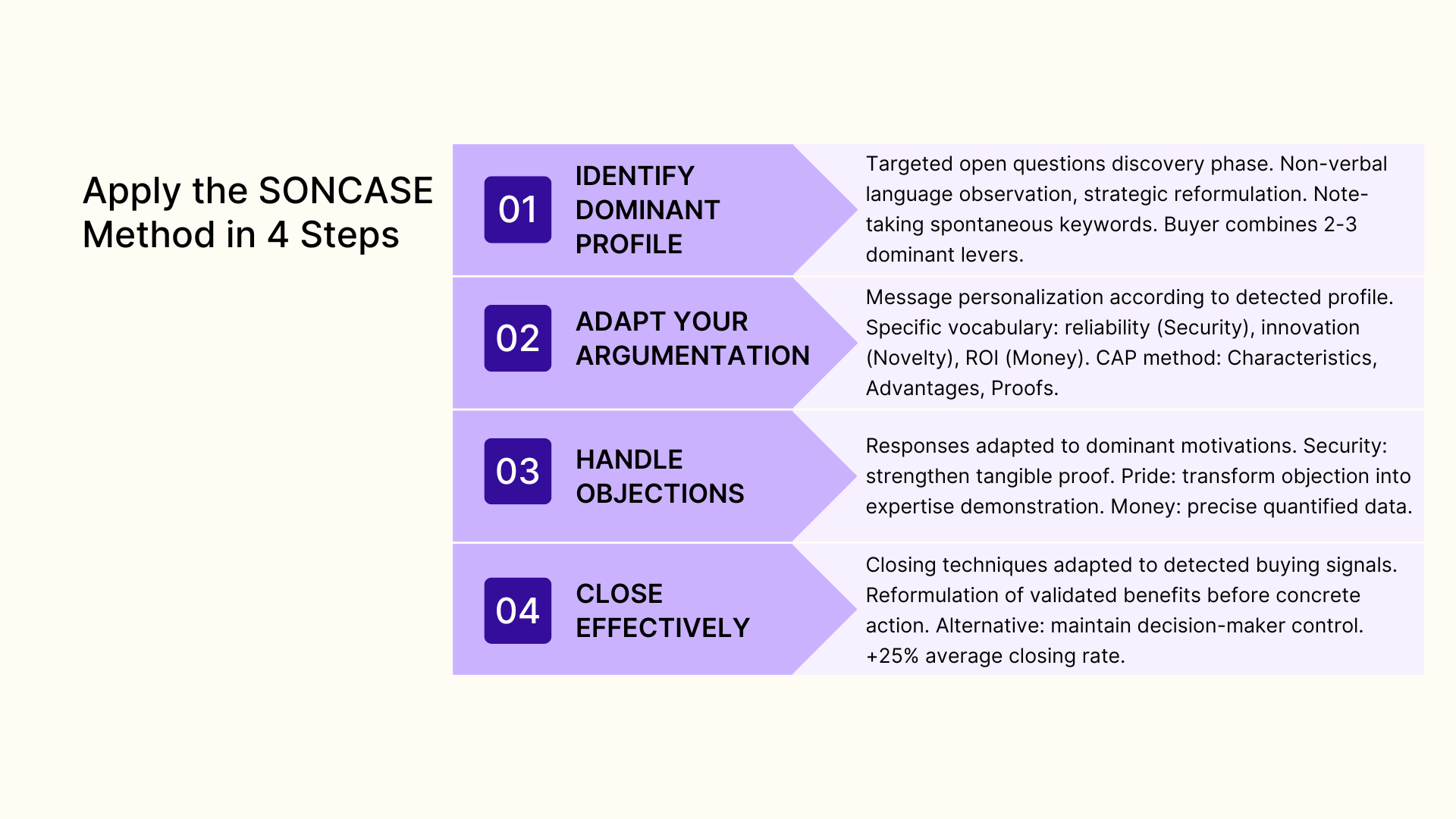 Apply the SONCASE Method in 4 Steps

01

IDENTIFY DOMINANT PROFILE

Targeted open questions discovery phase. Non-verbal language observation, strategic reformulation. Note-taking spontaneous keywords. Buyer combines 2-3 dominant levers.

02

ADAPT YOUR ARGUMENTATION

Message personalization according to detected profile. Specific vocabulary: reliability (Security), innovation (Novelty), ROI (Money). CAP method: Characteristics, Advantages, Proofs.

03

HANDLE OBJECTIONS

Responses adapted to dominant motivations. Security: strengthen tangible proof. Pride: transform objection into expertise demonstration. Money: precise quantified data.

04

CLOSE EFFECTIVELY

Closing techniques adapted to detected buying signals. Reformulation of validated benefits before concrete action. Alternative: maintain decision-maker control. +25% average closing rate.